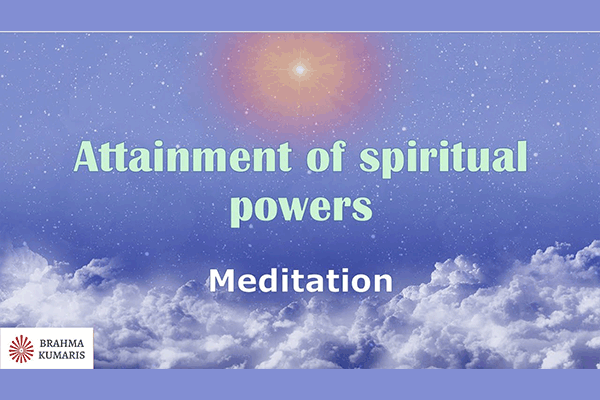 Attainment of spiritual powers

Meditation

BRAHMA KUMARIS